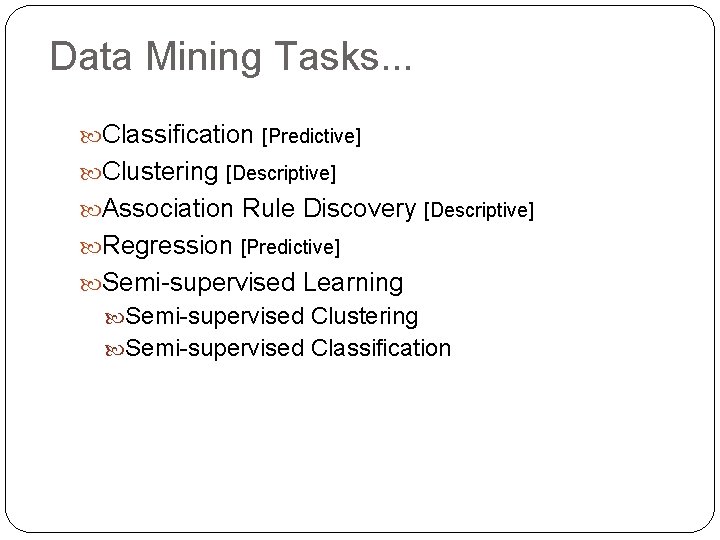 Data Mining Tasks...

Classification [Predictive]
Clustering [Descriptive]
Association Rule Discovery [Descriptive]
Regression [Predictive]
Semi-supervised Learning
Semi-supervised Clustering
Semi-supervised Classification